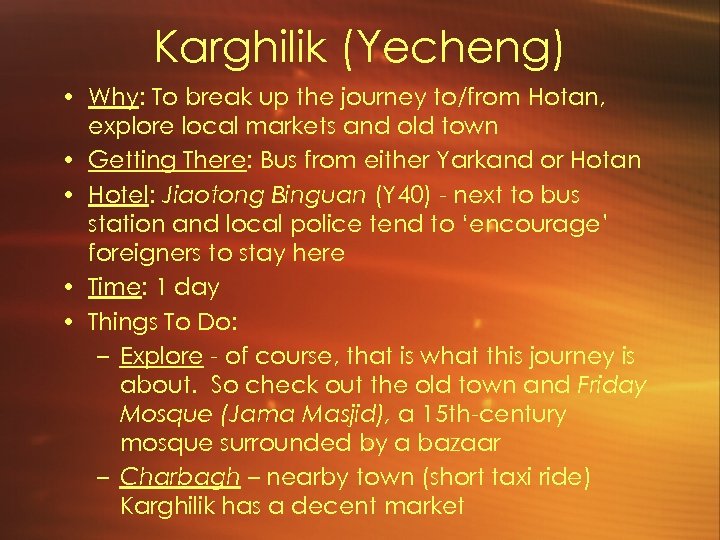 Karghilik (Yecheng)

• Why: To break up the journey to/from Hotan, explore local markets and old town
• Getting There: Bus from either Yarkand or Hotan
• Hotel: Jiaotong Binguan (Y40) - next to bus station and local police tend to 'encourage' foreigners to stay here
• Time: 1 day
• Things To Do:
– Explore - of course, that is what this journey is about. So check out the old town and Friday Mosque (Jama Masjid), a 15th-century mosque surrounded by a bazaar
– Charbagh – nearby town (short taxi ride) Karghilik has a decent market